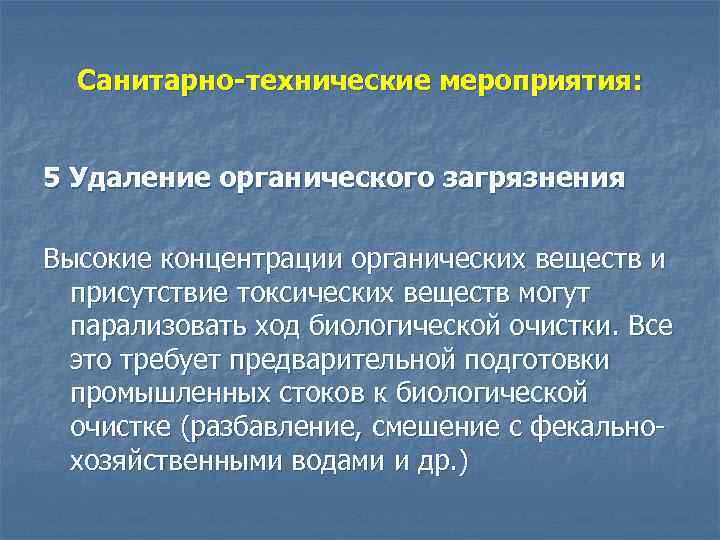 Санитарно-технические мероприятия:

5 Удаление органического загрязнения

Высокие концентрации органических веществ и присутствие токсических веществ могут парализовать ход биологической очистки. Все это требует предварительной подготовки промышленных стоков к биологической очистке (разбавление, смешение с фекально-хозяйственными водами и др.)